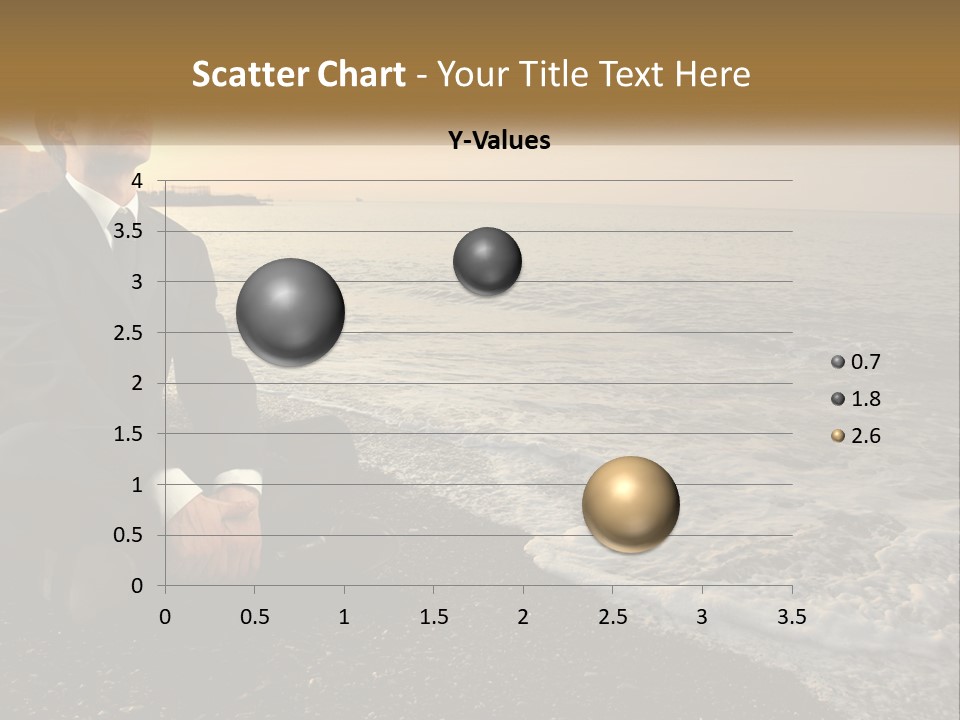 Scatter Chart - Your Title Text Here

Y-Values

4
3.5
3
2.5
2
1.5
1
0.5
0

0 0.5 1 1.5 2 2.5 3 3.5

0.7
1.8
2.6